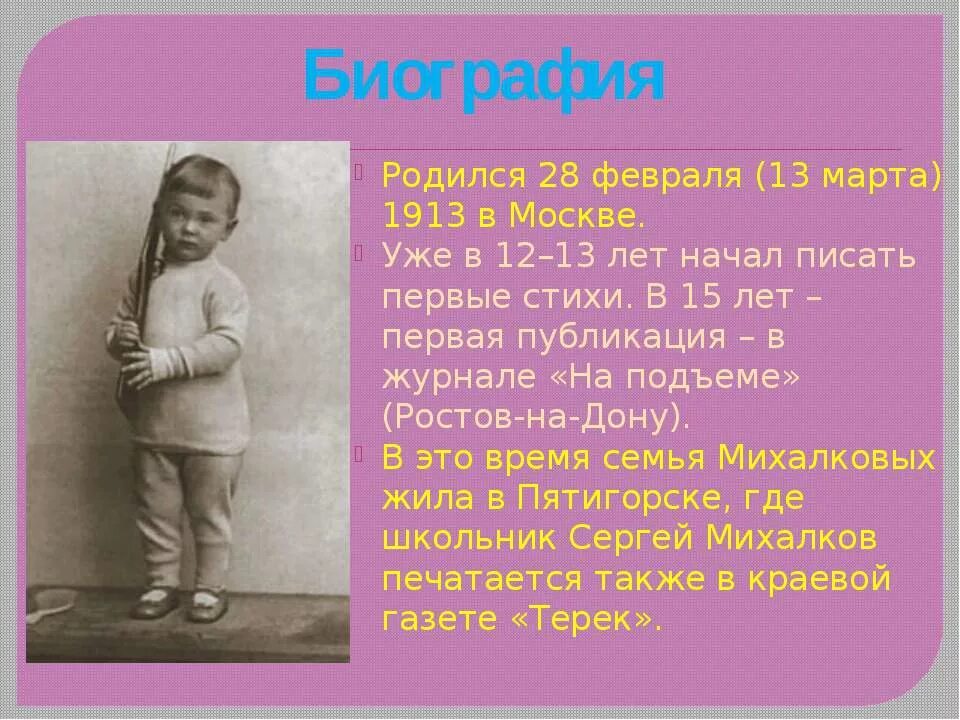 Биография

Родился 28 февраля (13 марта) 1913 в Москве.

Уже в 12–13 лет начал писать первые стихи. В 15 лет – первая публикация – в журнале «На подъеме» (Ростов-на-Дону).

В это время семья Михалковых жила в Пятигорске, где школьник Сергей Михалков печатается также в краевой газете «Терек».